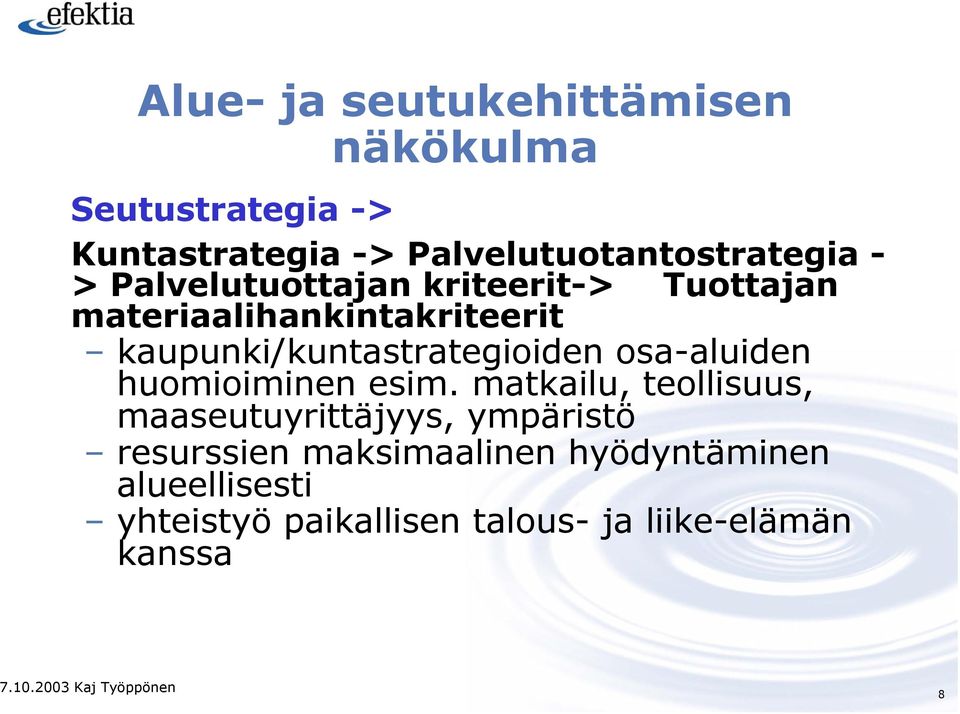 efektia

Alue- ja seutukehittämisen näkökulma

Seutustrategia ->

Kuntastrategia -> Palvelutuotantostrategia -> Palvelutuottajan kriteerit-> Tuottajan materiaalihankintakriteerit

– kaupunki/kuntastrategioiden osa-aluiden huomioiminen esim. matkailu, teollisuus, maaseutuyrittäjyys, ympäristö
– resurssien maksimaalinen hyödyntäminen alueellisesti
– yhteistyö paikallisen talous- ja liike-elämän kanssa

7.10.2003 Kaj Työppönen

8